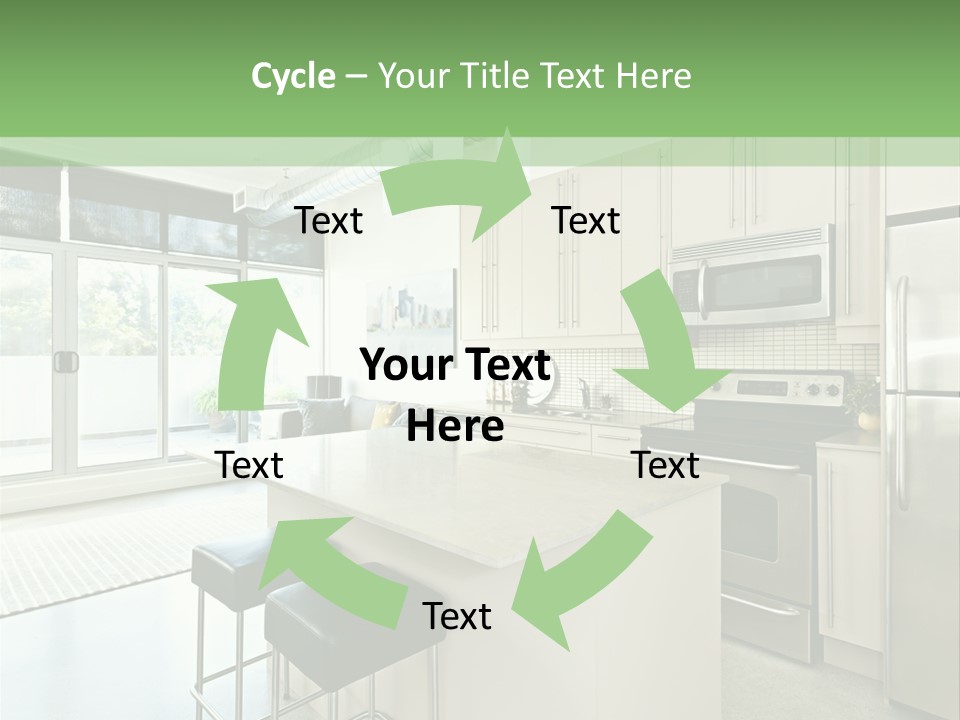 Cycle – Your Title Text Here

Text

Text

Your Text Here

Text

Text

Text